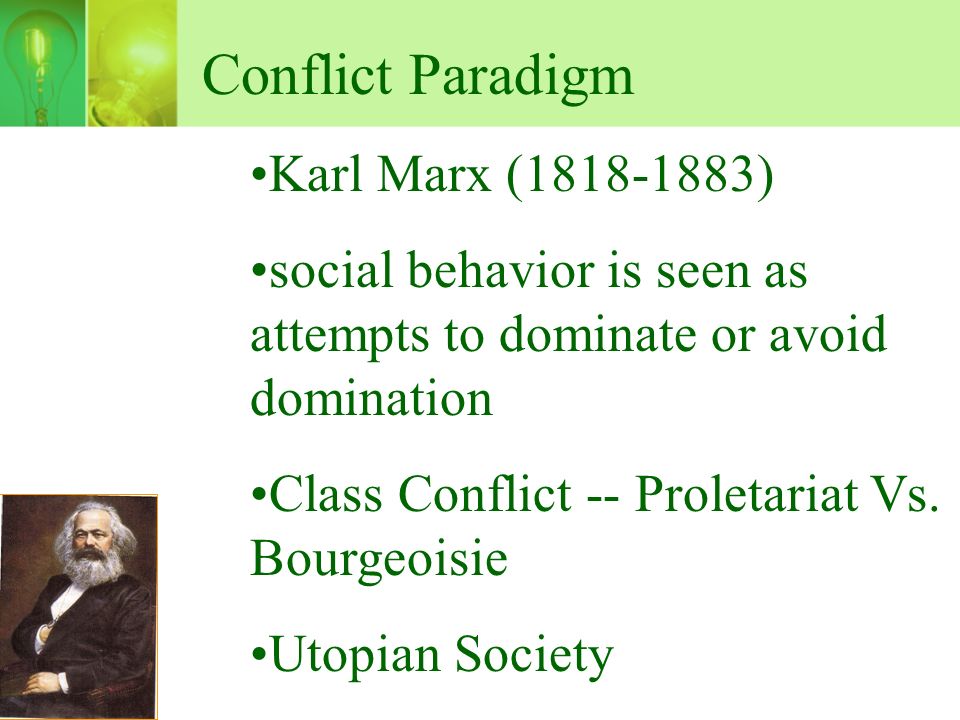 Conflict Paradigm

•Karl Marx (1818-1883)

•social behavior is seen as attempts to dominate or avoid domination

•Class Conflict -- Proletariat Vs. Bourgeoisie

•Utopian Society